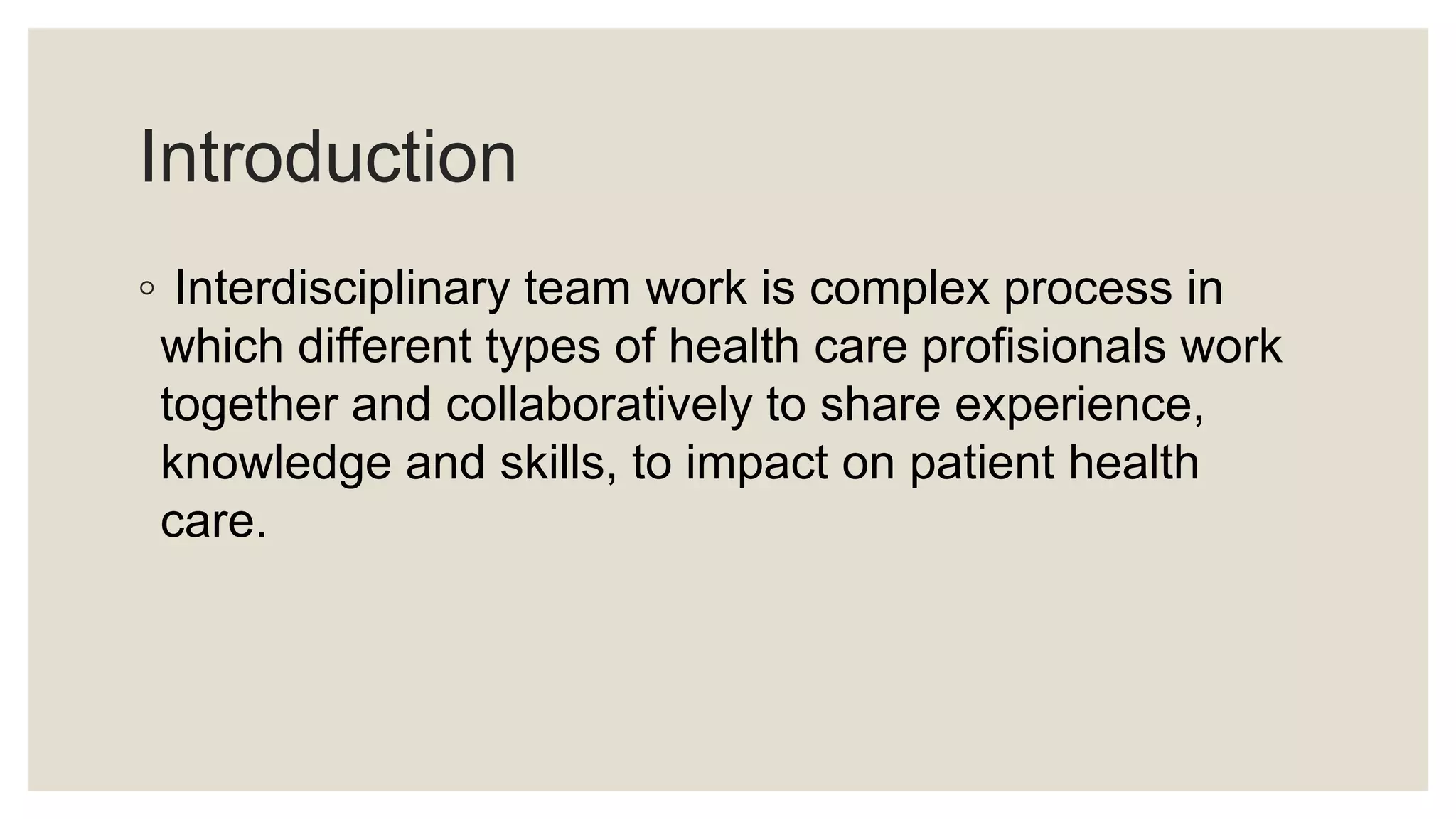 Introduction

◦ Interdisciplinary team work is complex process in which different types of health care profisionals work together and collaboratively to share experience, knowledge and skills, to impact on patient health care.